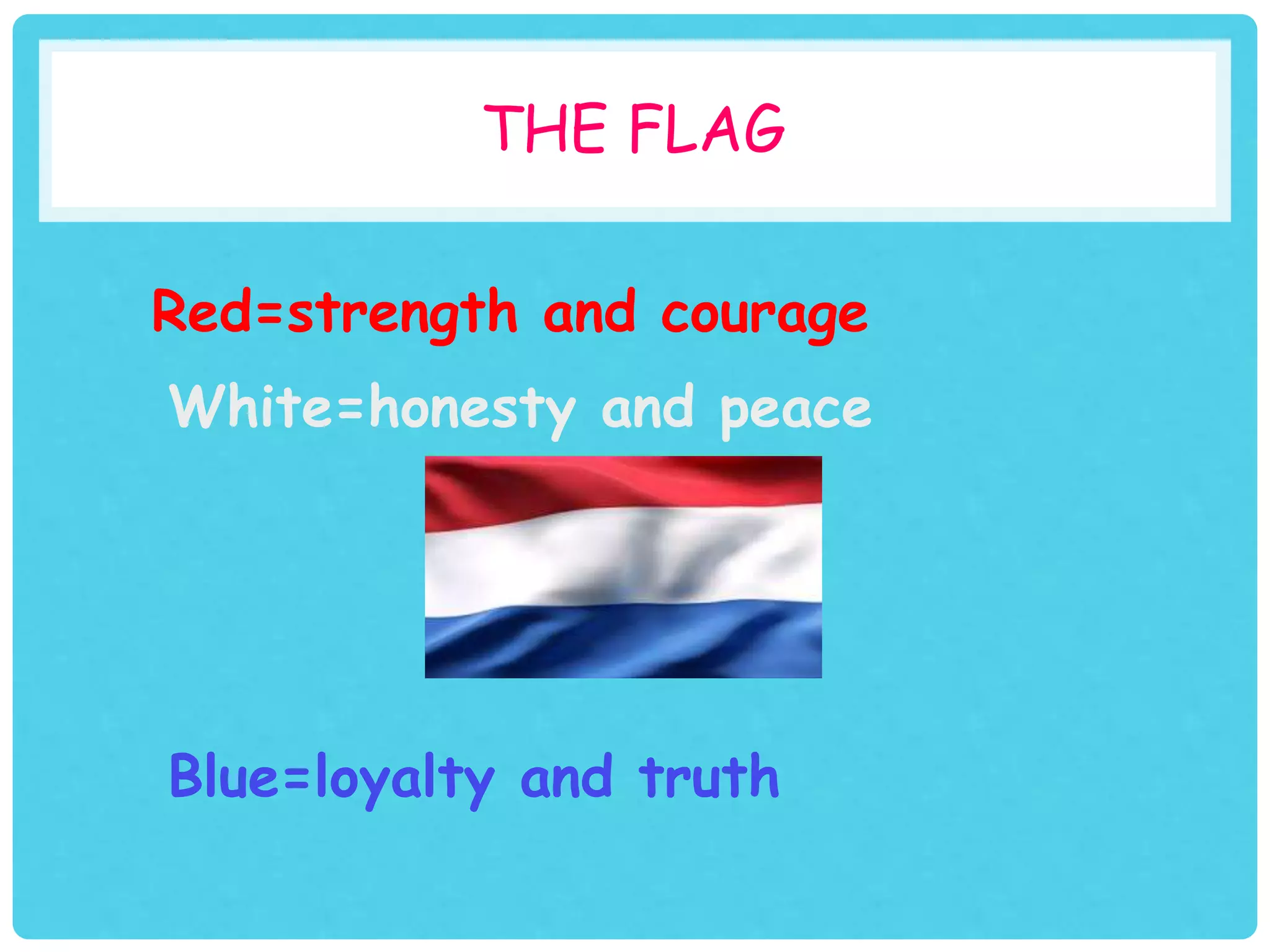 THE FLAG

Red=strength and courage

White=honesty and peace

Blue=loyalty and truth